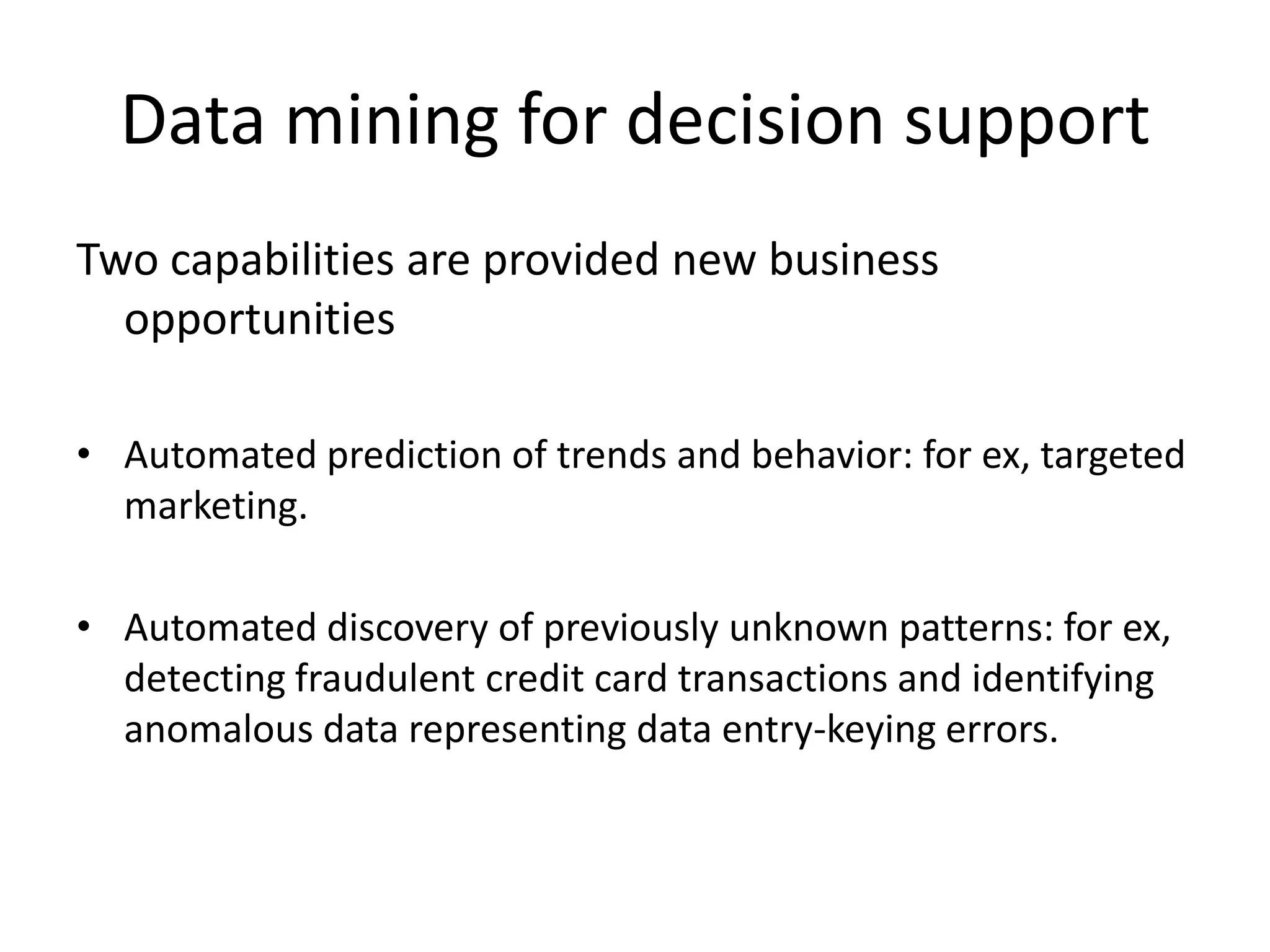 Data mining for decision support

Two capabilities are provided new business opportunities

• Automated prediction of trends and behavior: for ex, targeted marketing.

• Automated discovery of previously unknown patterns: for ex, detecting fraudulent credit card transactions and identifying anomalous data representing data entry-keying errors.